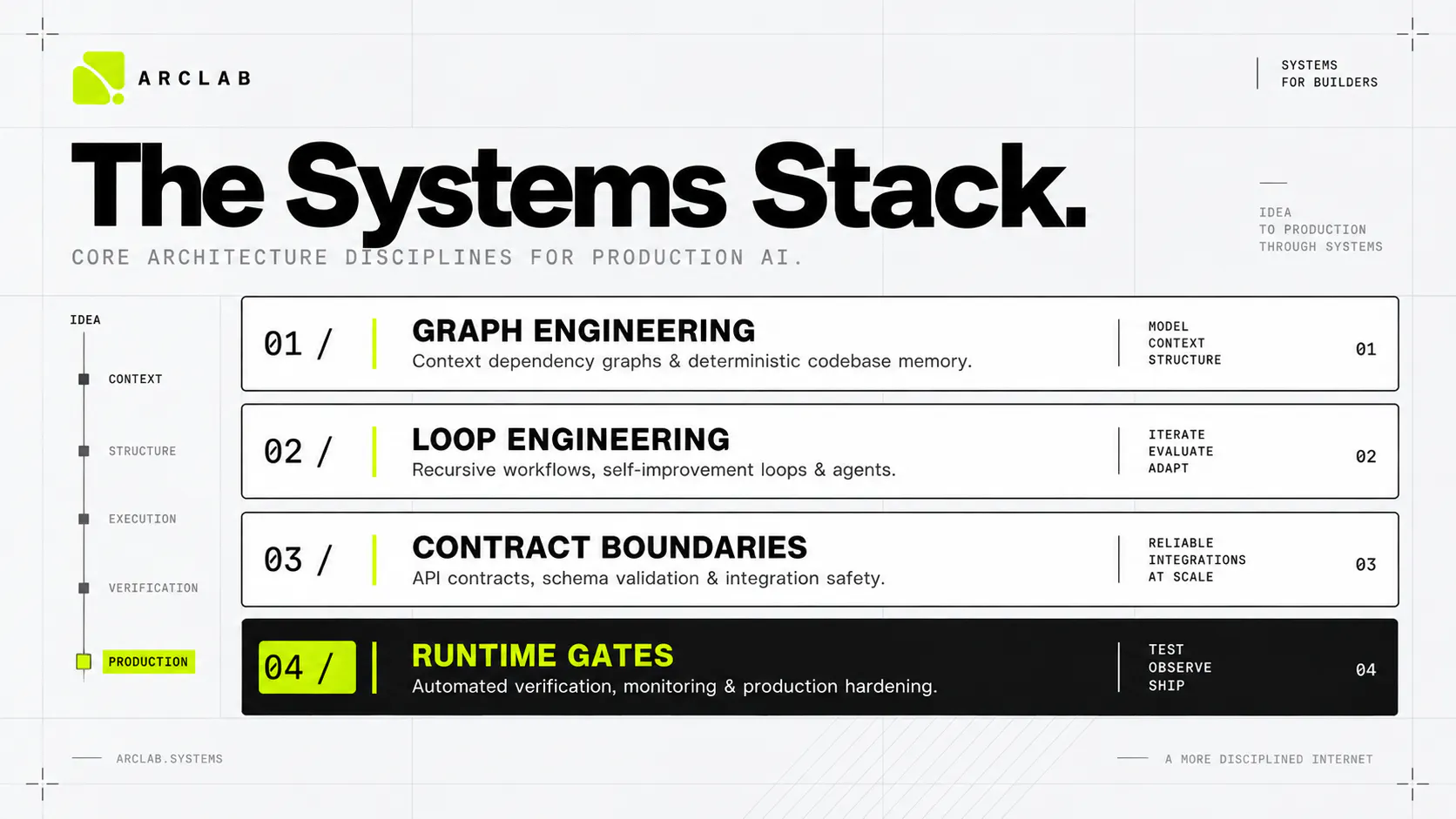 ARCLAB

SYSTEMS
FOR BUILDERS

The Systems Stack.

CORE ARCHITECTURE DISCIPLINES FOR PRODUCTION AI.

IDEA
TO PRODUCTION
THROUGH SYSTEMS

IDEA
CONTEXT
STRUCTURE
EXECUTION
VERIFICATION
PRODUCTION

01 /
GRAPH ENGINEERING
Context dependency graphs & deterministic codebase memory.
MODEL
CONTEXT
STRUCTURE
01

02 /
LOOP ENGINEERING
Recursive workflows, self-improvement loops & agents.
ITERATE
EVALUATE
ADAPT
02

03 /
CONTRACT BOUNDARIES
API contracts, schema validation & integration safety.
RELIABLE
INTEGRATIONS
AT SCALE
03

04 /
RUNTIME GATES
Automated verification, monitoring & production hardening.
TEST
OBSERVE
SHIP
04

ARCLAB.SYSTEMS

A MORE DISCIPLINED INTERNET